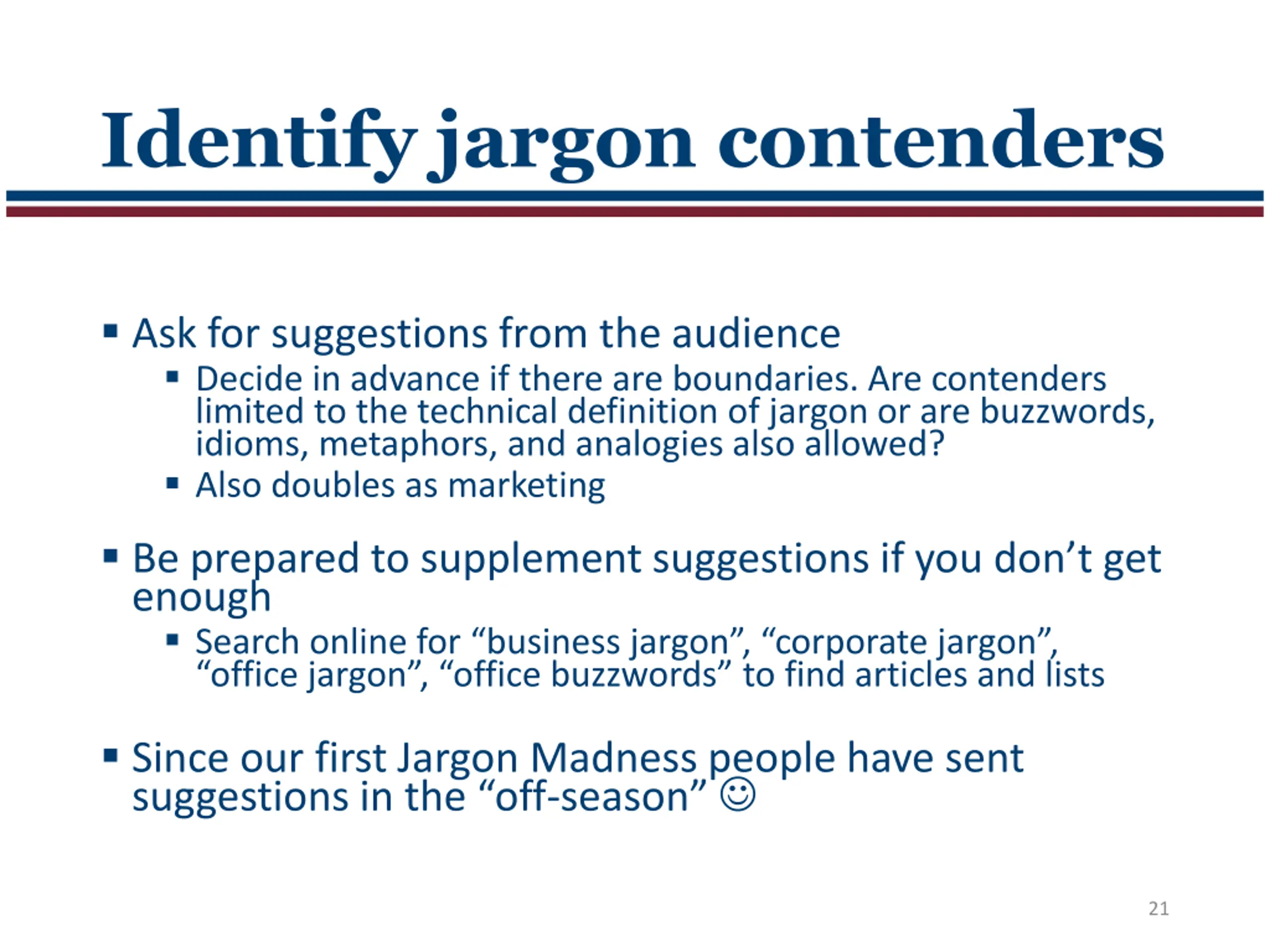 Identify jargon contenders

▪ Ask for suggestions from the audience
  ▪ Decide in advance if there are boundaries. Are contenders limited to the technical definition of jargon or are buzzwords, idioms, metaphors, and analogies also allowed?
  ▪ Also doubles as marketing

▪ Be prepared to supplement suggestions if you don’t get enough
  ▪ Search online for “business jargon”, “corporate jargon”, “office jargon”, “office buzzwords” to find articles and lists

▪ Since our first Jargon Madness people have sent suggestions in the “off-season” ☺

21